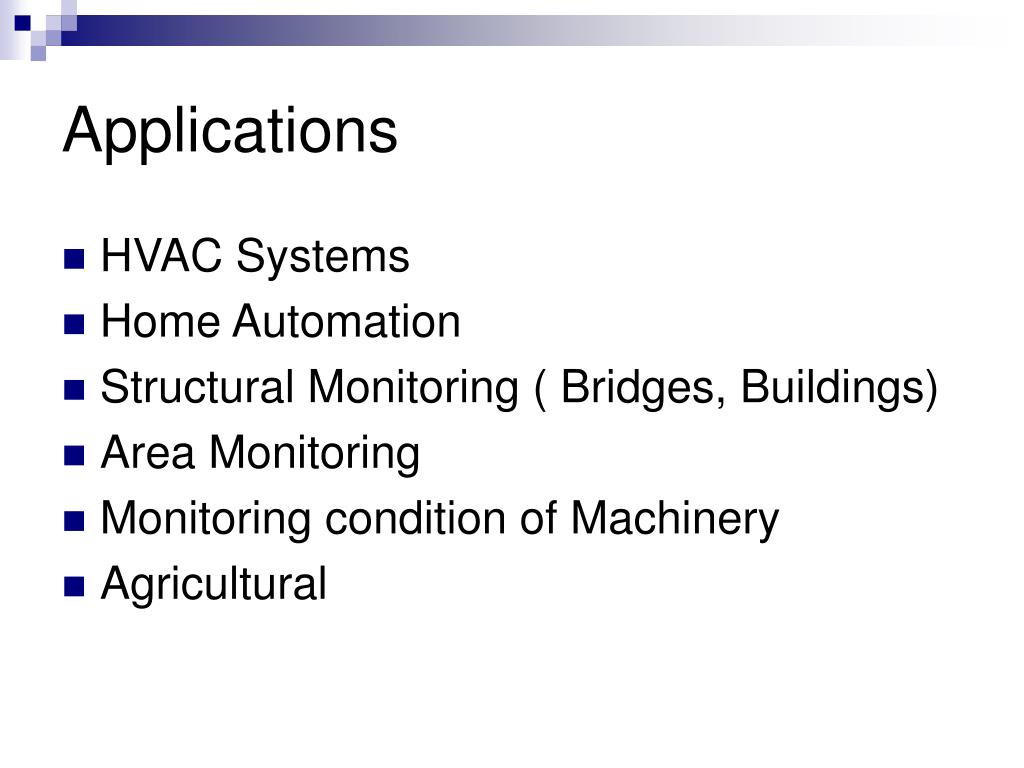 Applications

- HVAC Systems
- Home Automation
- Structural Monitoring ( Bridges, Buildings)
- Area Monitoring
- Monitoring condition of Machinery
- Agricultural